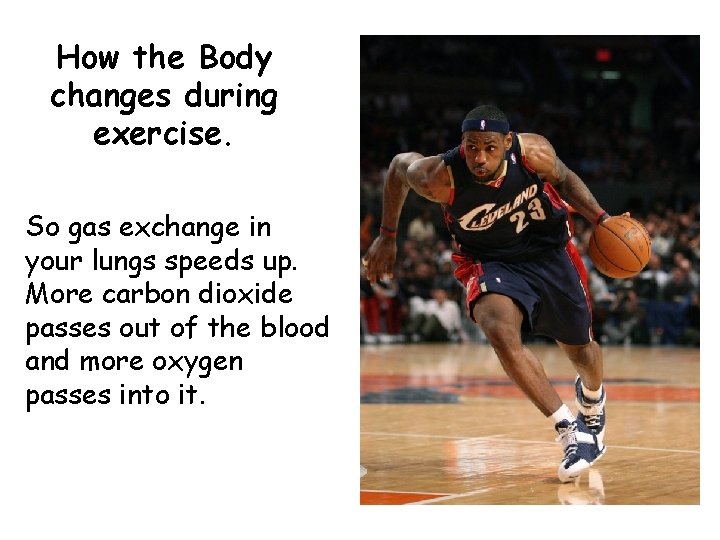 How the Body changes during exercise.

So gas exchange in your lungs speeds up. More carbon dioxide passes out of the blood and more oxygen passes into it.

CLEVELAND 23